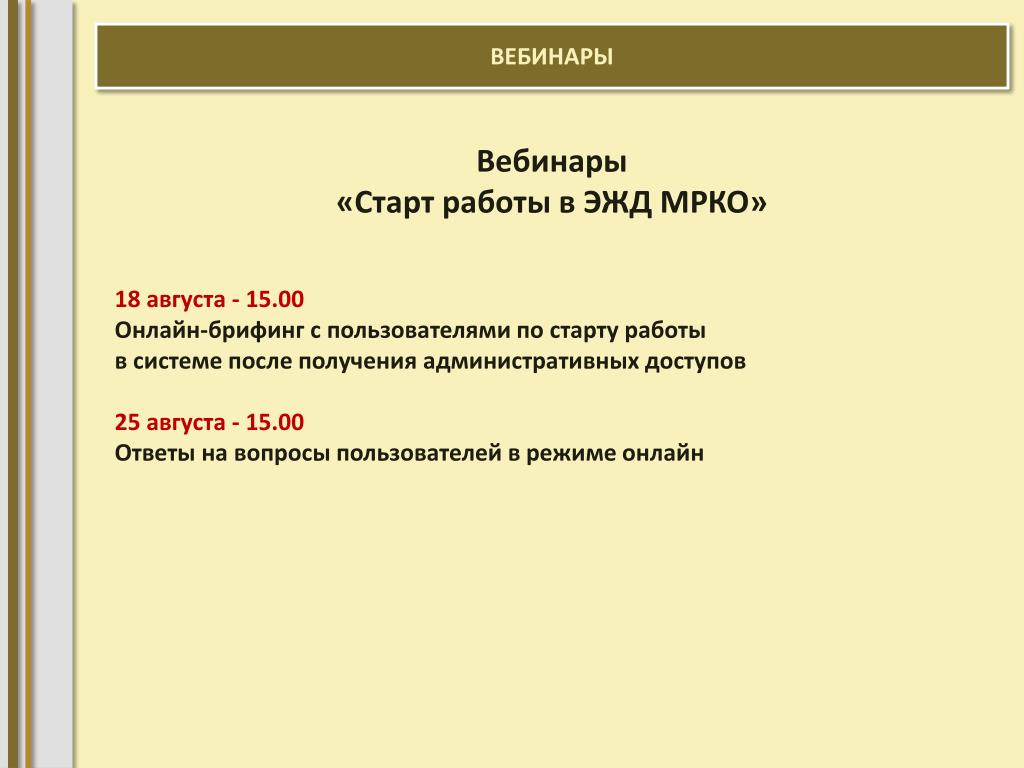 ВЕБИНАРЫ

Вебинары
«Старт работы в ЭЖД МРКО»

18 августа - 15.00
Онлайн-брифинг с пользователями по старту работы в системе после получения административных доступов

25 августа - 15.00
Ответы на вопросы пользователей в режиме онлайн